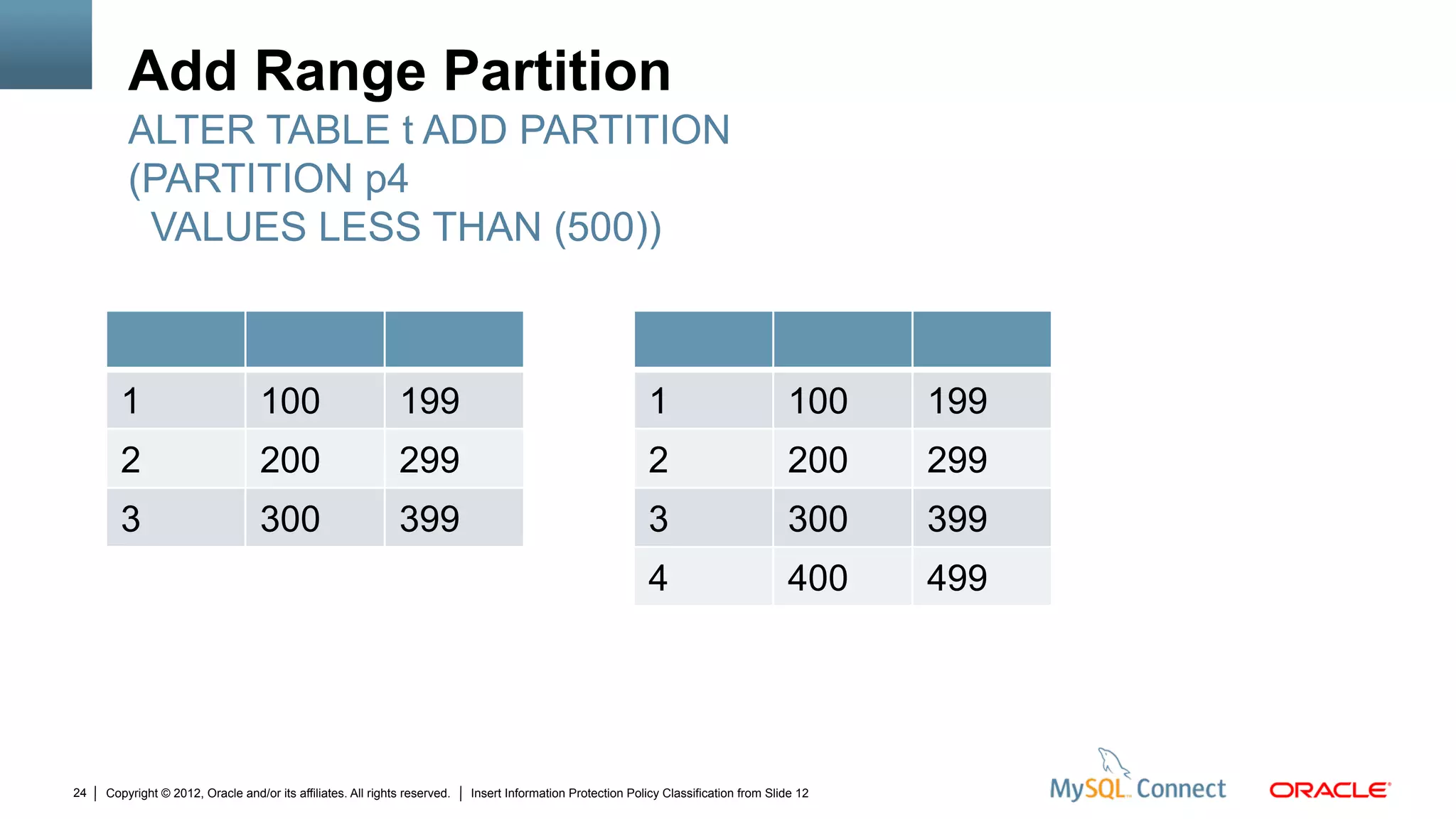 Add Range Partition

ALTER TABLE t ADD PARTITION
(PARTITION p4
VALUES LESS THAN (500))

| | | |
|---|---|---|
| 1 | 100 | 199 |
| 2 | 200 | 299 |
| 3 | 300 | 399 |

| | | |
|---|---|---|
| 1 | 100 | 199 |
| 2 | 200 | 299 |
| 3 | 300 | 399 |
| 4 | 400 | 499 |

24 | Copyright © 2012, Oracle and/or its affiliates. All rights reserved. | Insert Information Protection Policy Classification from Slide 12

MySQL Connect ORACLE